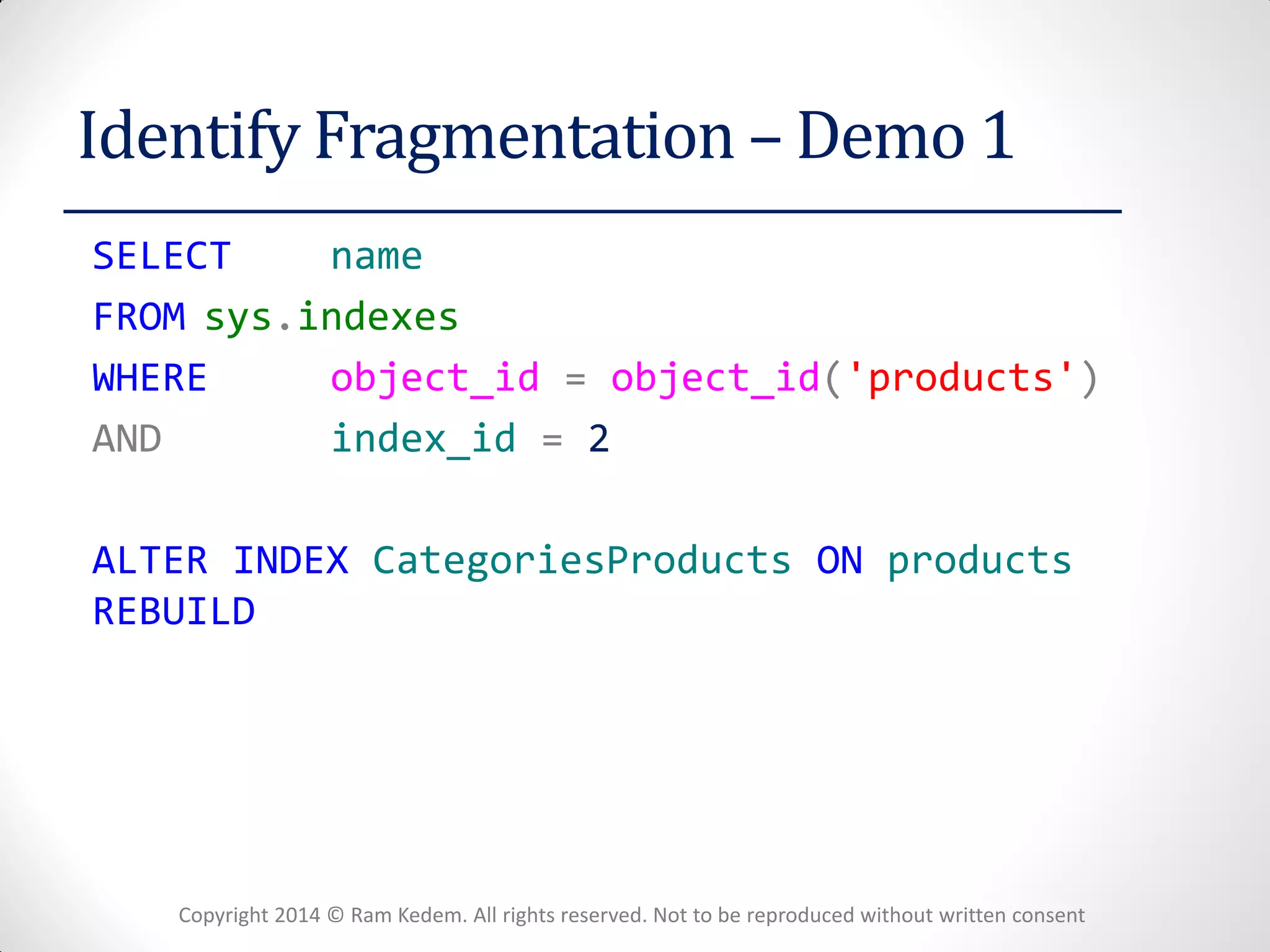 Identify Fragmentation – Demo 1

SELECT name
FROM sys.indexes
WHERE object_id = object_id('products')
AND index_id = 2

ALTER INDEX CategoriesProducts ON products
REBUILD

Copyright 2014 © Ram Kedem. All rights reserved. Not to be reproduced without written consent